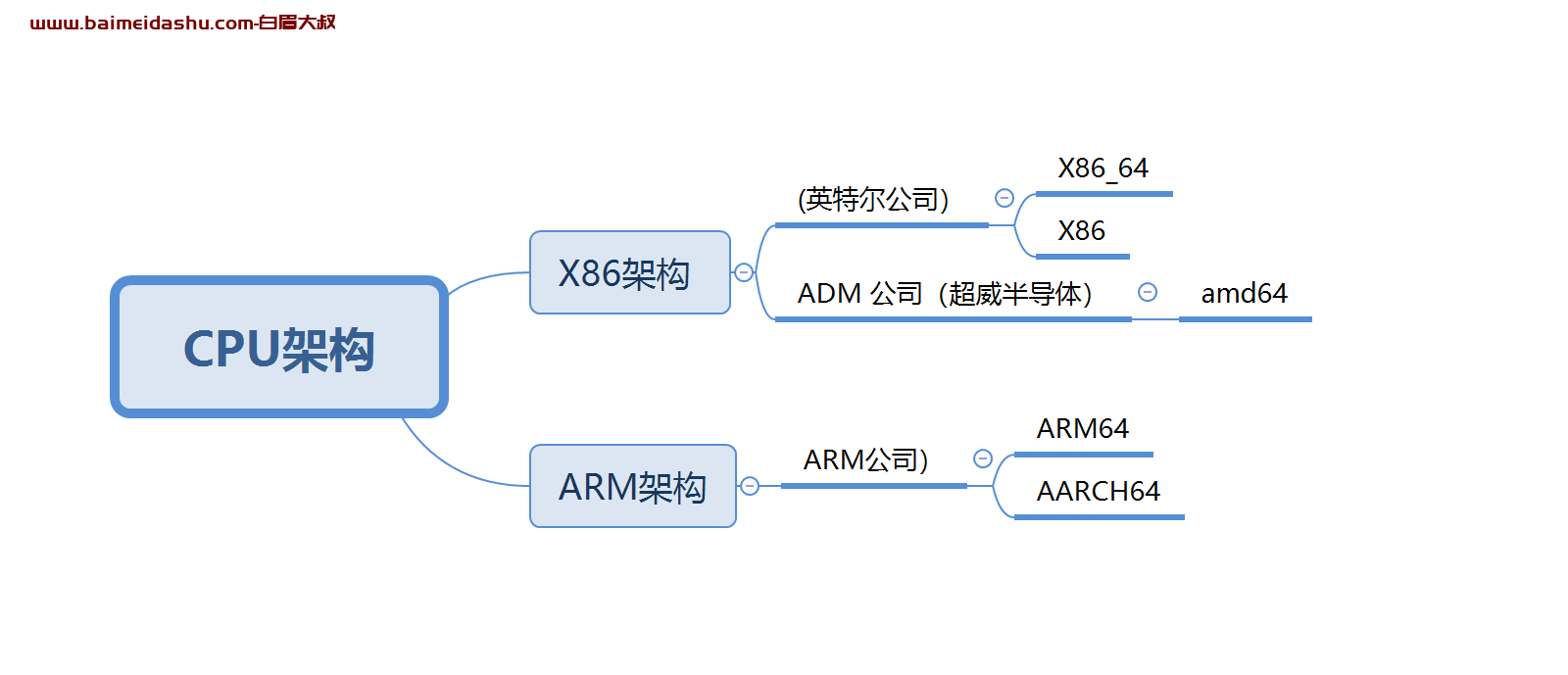 www.baimeidashu.com-白眉大叔

CPU架构

X86架构

(英特尔公司)

X86_64

X86

ADM 公司（超威半导体)

amd64

ARM架构

ARM公司)

ARM64

AARCH64